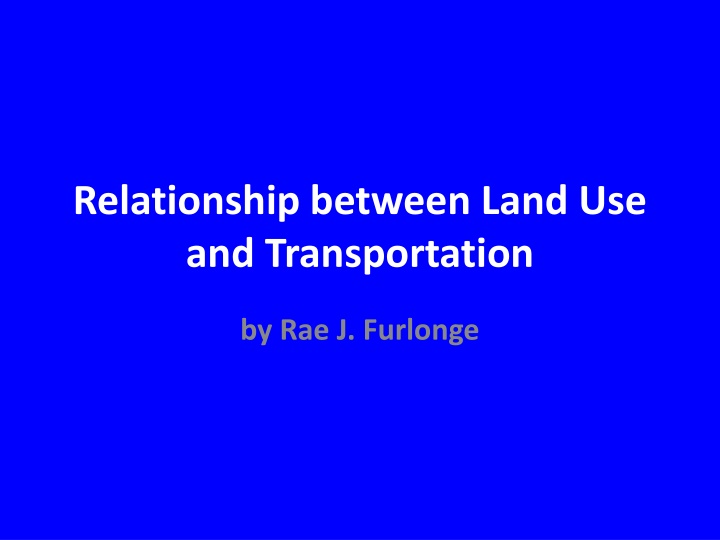 Relationship between Land Use and Transportation

by Rae J. Furlonge